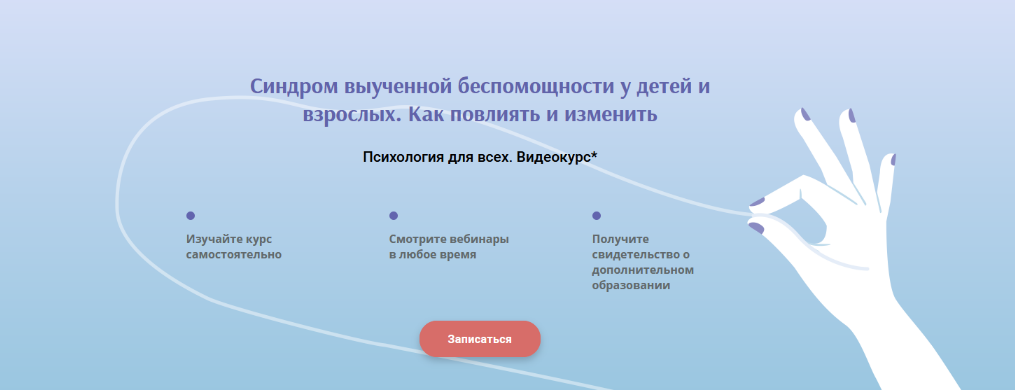 Синдром выученной беспомощности у детей и взрослых. Как повлиять и изменить

Психология для всех. Видеокурс*

Изучайте курс самостоятельно

Смотрите вебинары в любое время

Получите свидетельство о дополнительном образовании

Записаться